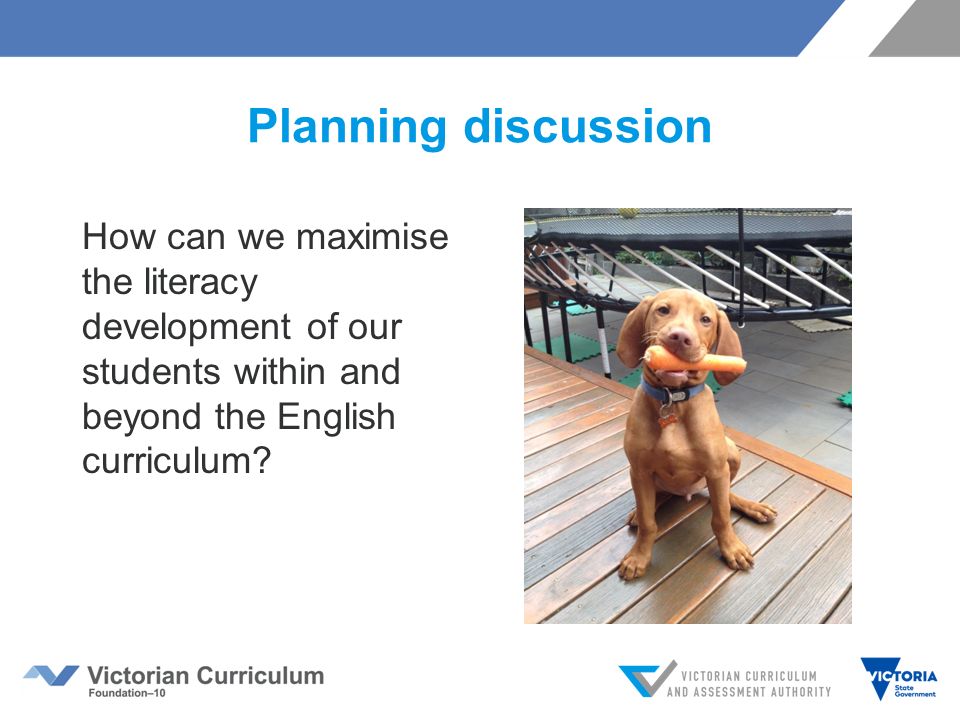 Planning discussion

How can we maximise the literacy development of our students within and beyond the English curriculum?

Victorian Curriculum
Foundation–10

VICTORIAN CURRICULUM AND ASSESSMENT AUTHORITY

VICTORIA
State Government